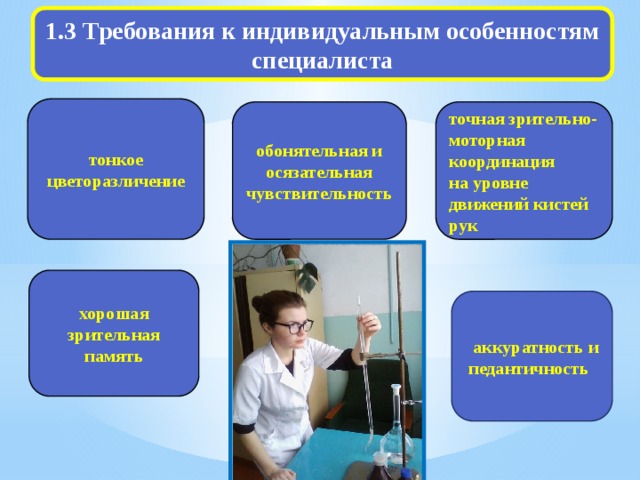 1.3 Требования к индивидуальным особенностям специалиста

тонкое цветоразличение

обонятельная и осязательная чувствительность

точная зрительно-моторная координация на уровне движений кистей рук

хорошая зрительная память

аккуратность и педантичность